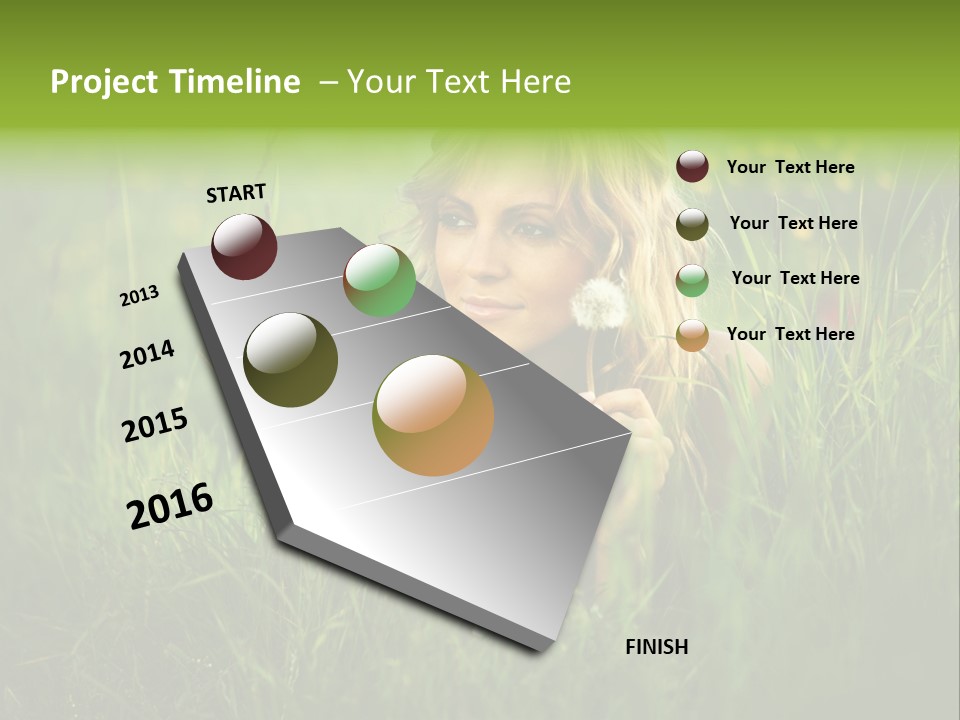 Project Timeline – Your Text Here

START

2013

2014

2015

2016

FINISH

Your Text Here

Your Text Here

Your Text Here

Your Text Here